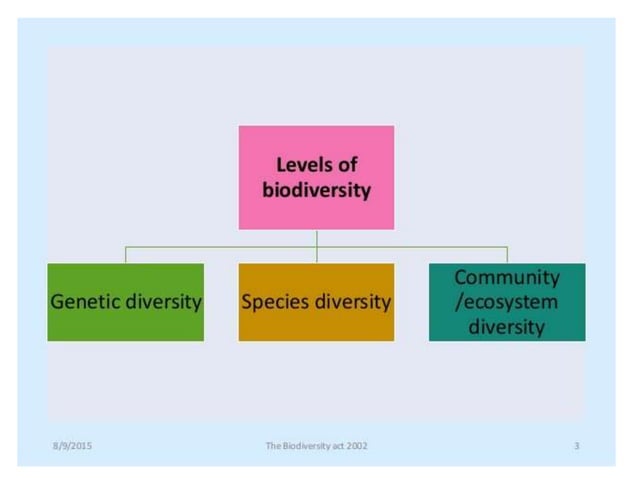 Levels of biodiversity

Genetic diversity

Species diversity

Community /ecosystem diversity

8/9/2015

The Biodiversity act 2002

3